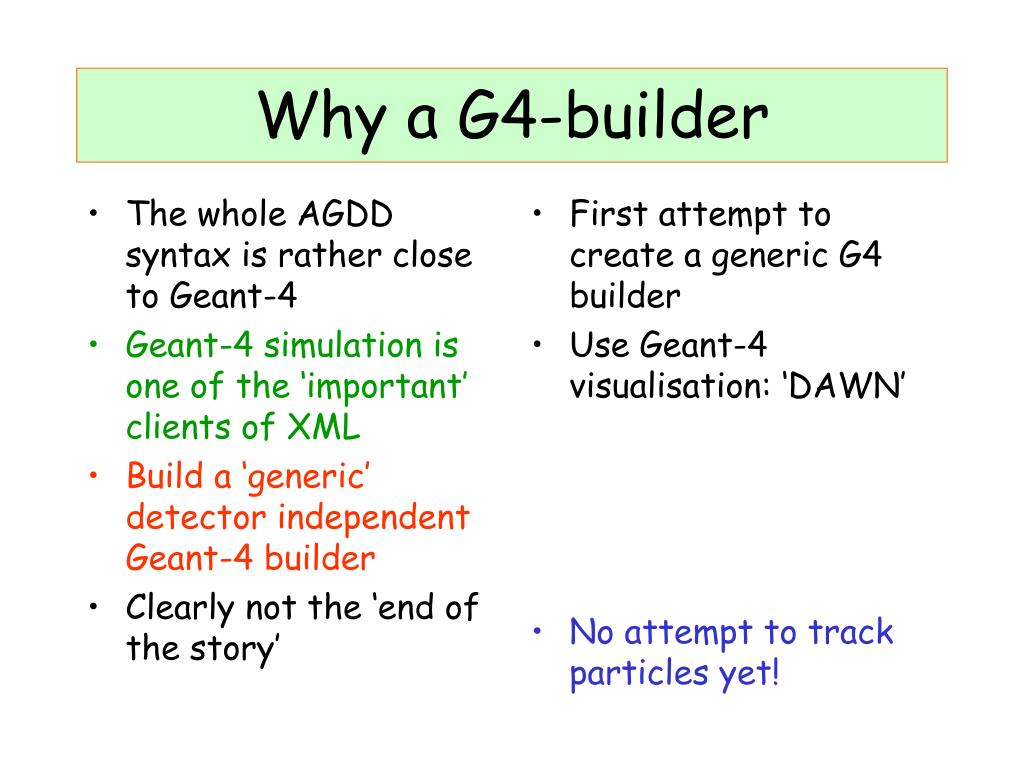 Why a G4-builder

• The whole AGDD syntax is rather close to Geant-4
• Geant-4 simulation is one of the ‘important’ clients of XML
• Build a ‘generic’ detector independent Geant-4 builder
• Clearly not the ‘end of the story’

• First attempt to create a generic G4 builder
• Use Geant-4 visualisation: ‘DAWN’
• No attempt to track particles yet!